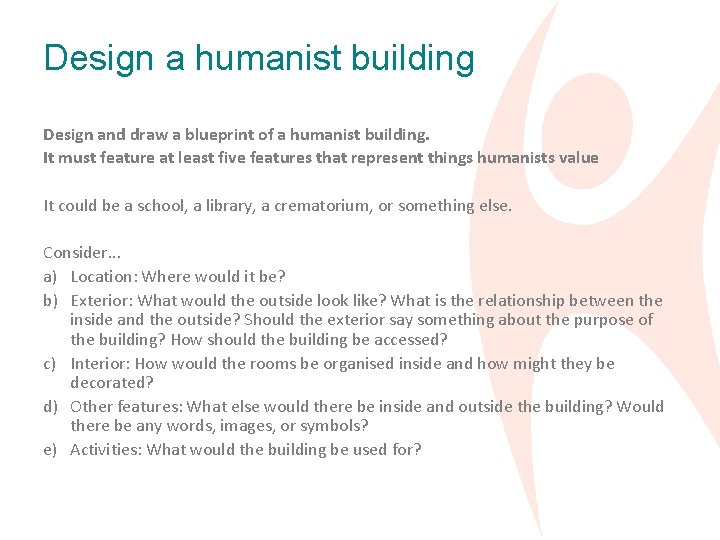 Design a humanist building

Design and draw a blueprint of a humanist building.
It must feature at least five features that represent things humanists value

It could be a school, a library, a crematorium, or something else.

Consider...
a) Location: Where would it be?
b) Exterior: What would the outside look like? What is the relationship between the inside and the outside? Should the exterior say something about the purpose of the building? How should the building be accessed?
c) Interior: How would the rooms be organised inside and how might they be decorated?
d) Other features: What else would there be inside and outside the building? Would there be any words, images, or symbols?
e) Activities: What would the building be used for?